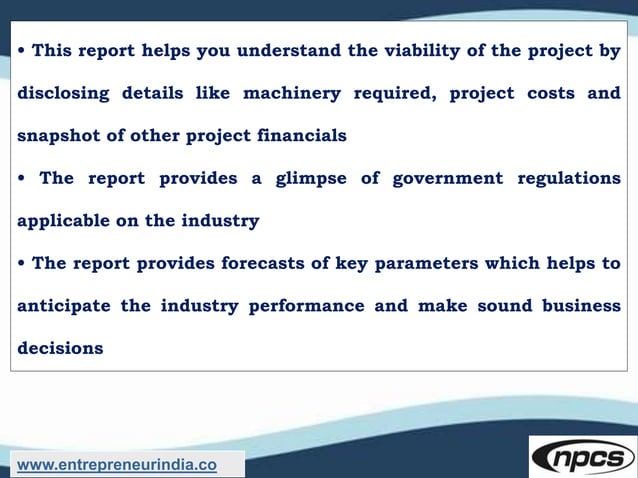 • This report helps you understand the viability of the project by disclosing details like machinery required, project costs and snapshot of other project financials

• The report provides a glimpse of government regulations applicable on the industry

• The report provides forecasts of key parameters which helps to anticipate the industry performance and make sound business decisions

www.entrepreneurindia.co

npcs